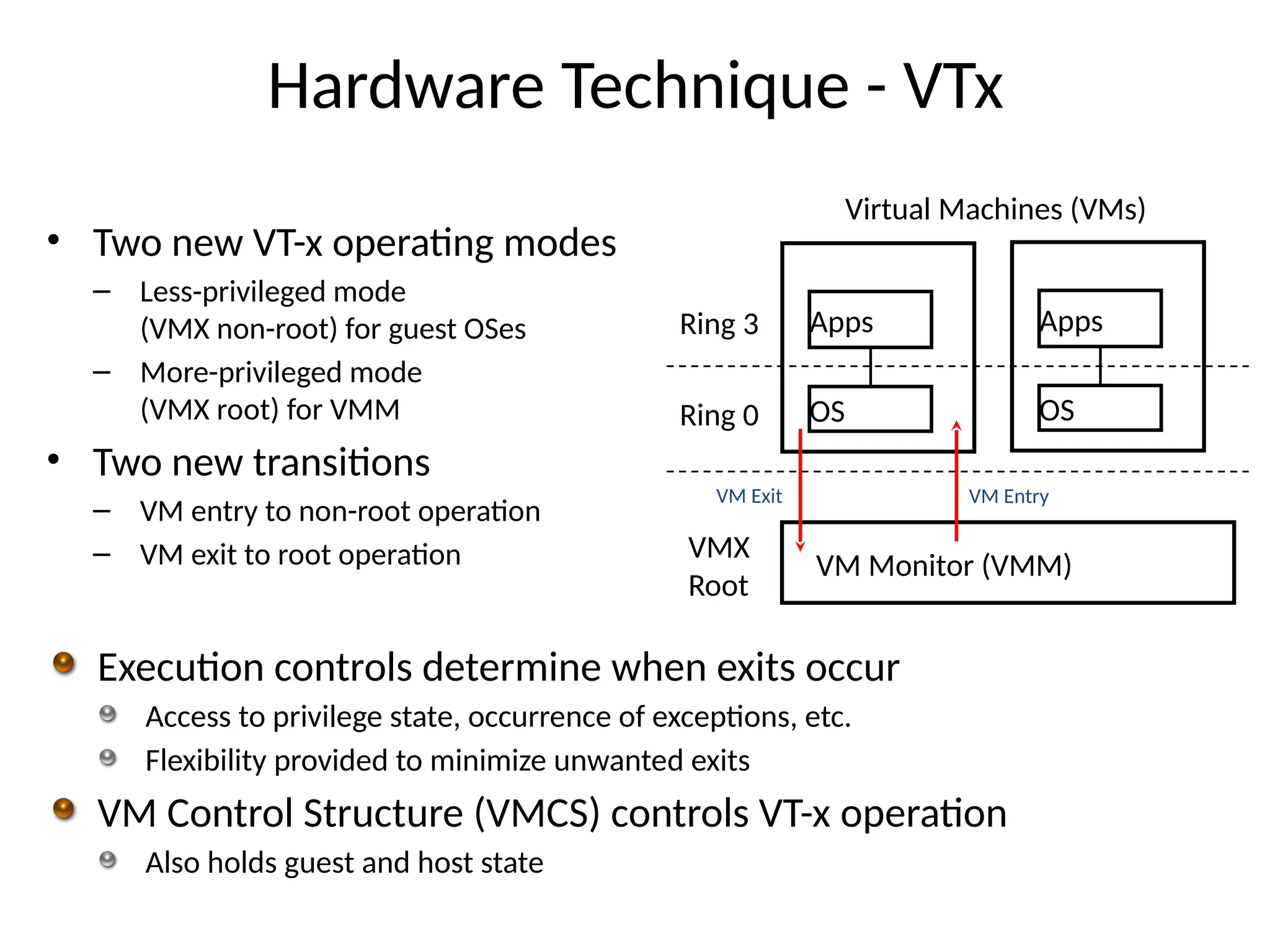 Hardware Technique - VTx

• Two new VT-x operating modes
– Less-privileged mode (VMX non-root) for guest OSes
– More-privileged mode (VMX root) for VMM

• Two new transitions
– VM entry to non-root operation
– VM exit to root operation

Virtual Machines (VMs)

Ring 3

Apps

Apps

Ring 0

OS

OS

VM Exit

VM Entry

VMX Root

VM Monitor (VMM)

Execution controls determine when exits occur

Access to privilege state, occurrence of exceptions, etc.

Flexibility provided to minimize unwanted exits

VM Control Structure (VMCS) controls VT-x operation

Also holds guest and host state